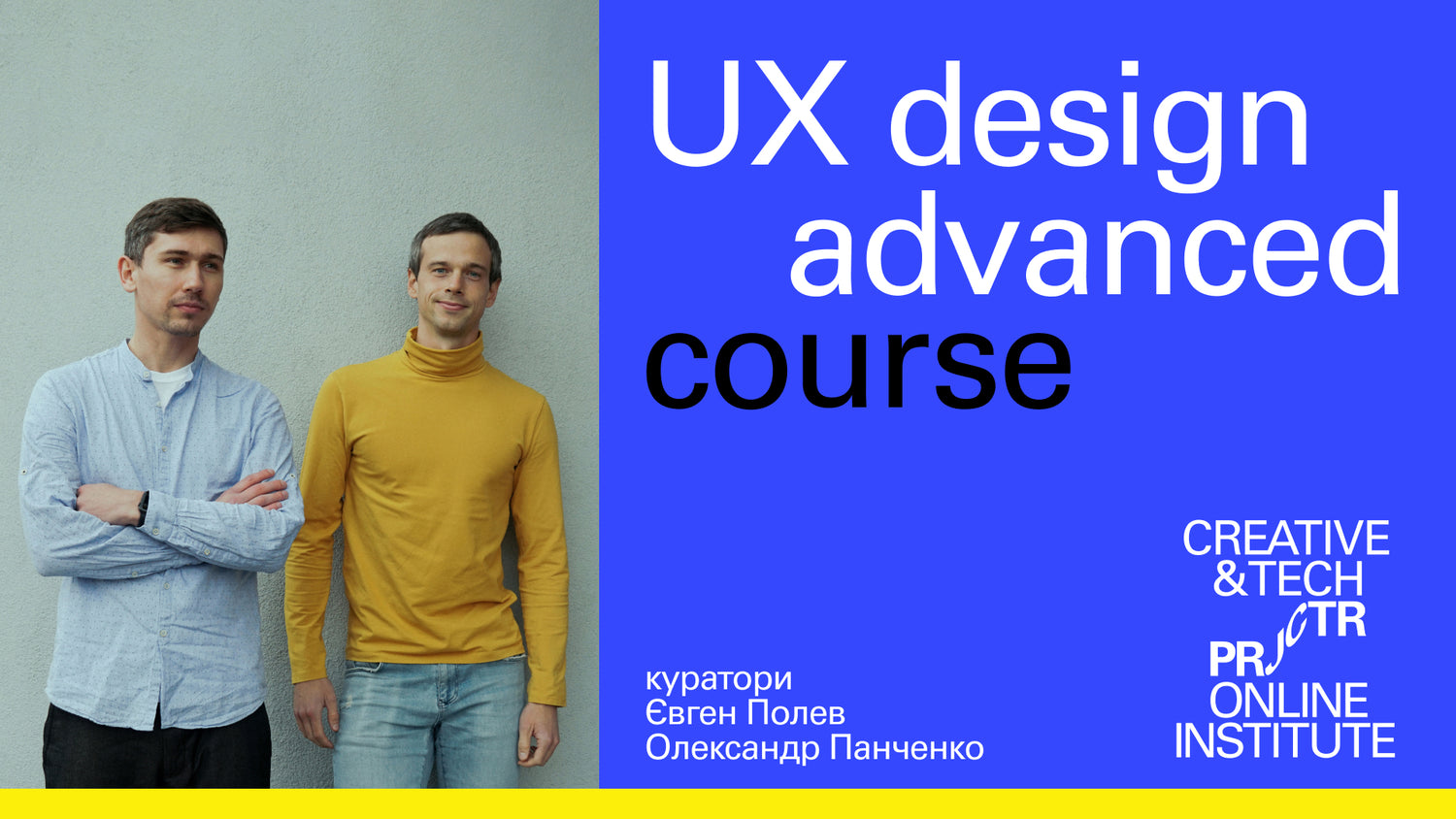 UX design advanced course

куратори
Євген Полев
Олександр Панченко

CREATIVE
&TECH
PRJCTR
ONLINE
INSTITUTE